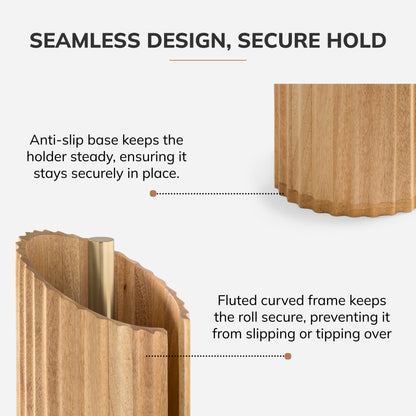 SEAMLESS DESIGN, SECURE HOLD

Anti-slip base keeps the holder steady, ensuring it stays securely in place.

Fluted curved frame keeps the roll secure, preventing it from slipping or tipping over